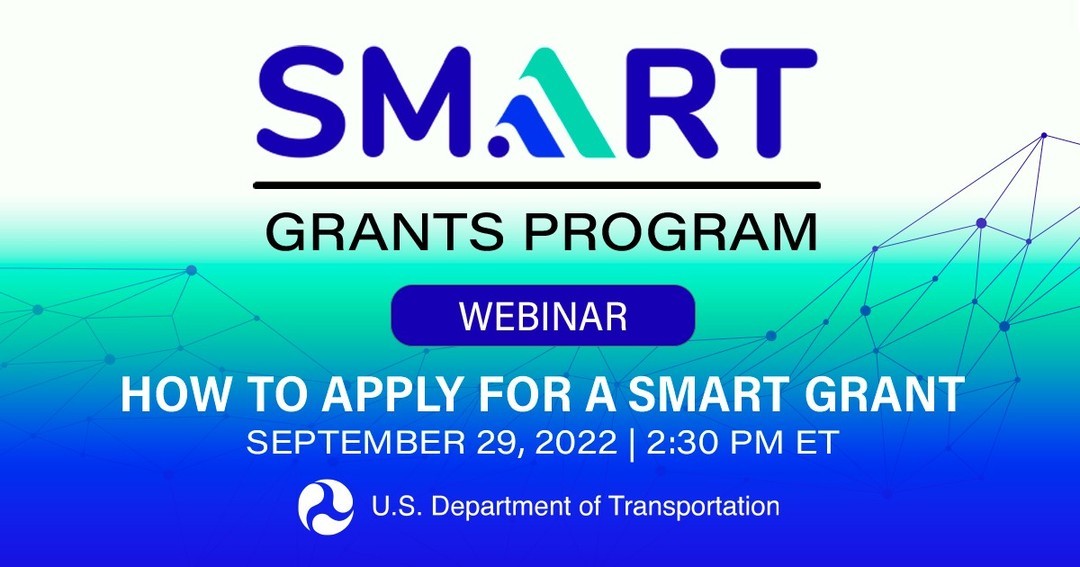 SMART

GRANTS PROGRAM

WEBINAR

HOW TO APPLY FOR A SMART GRANT

SEPTEMBER 29, 2022 | 2:30 PM ET

U.S. Department of Transportation